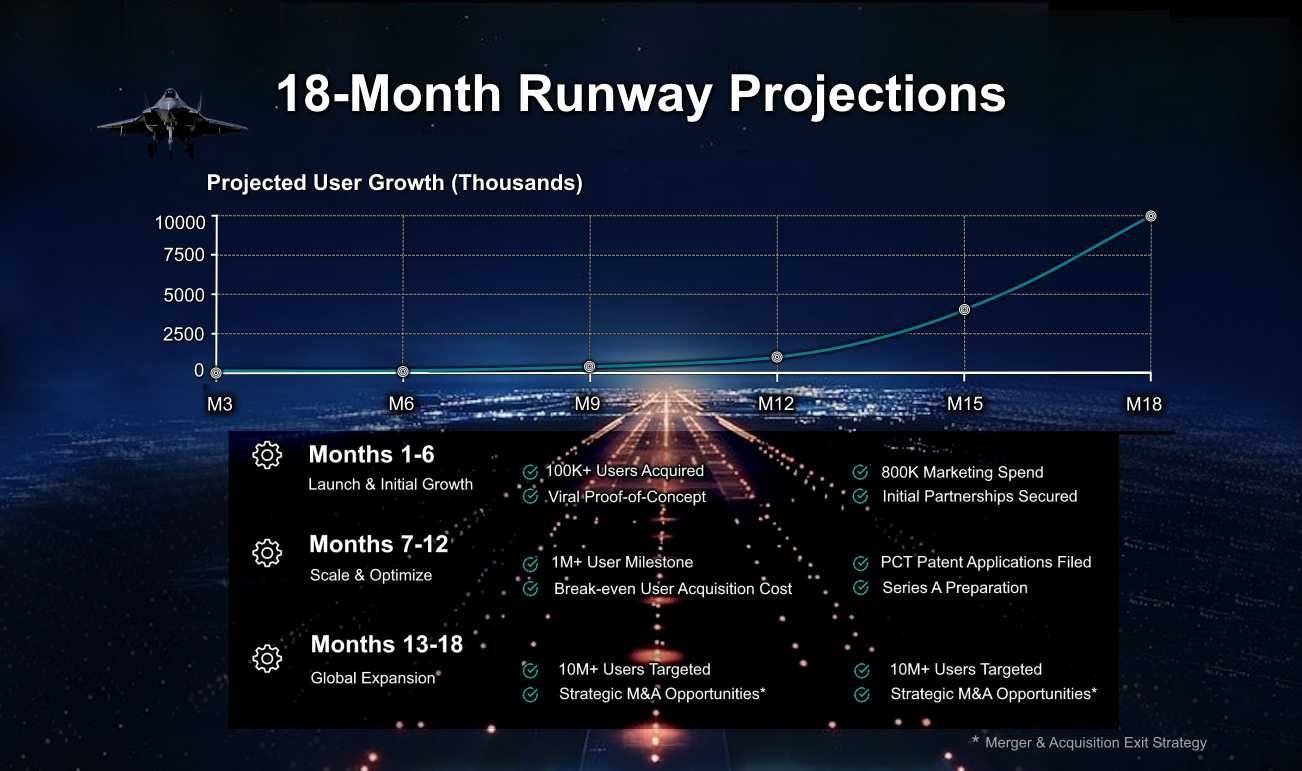 18-Month Runway Projections

Projected User Growth (Thousands)

10000
7500
5000
2500
0

M3 M6 M9 M12 M15 M18

Months 1-6
Launch & Initial Growth

100K+ Users Acquired
Viral Proof-of-Concept

800K Marketing Spend
Initial Partnerships Secured

Months 7-12
Scale & Optimize

1M+ User Milestone
Break-even User Acquisition Cost

PCT Patent Applications Filed
Series A Preparation

Months 13-18
Global Expansion

10M+ Users Targeted
Strategic M&A Opportunities*

10M+ Users Targeted
Strategic M&A Opportunities*

* Merger & Acquisition Exit Strategy